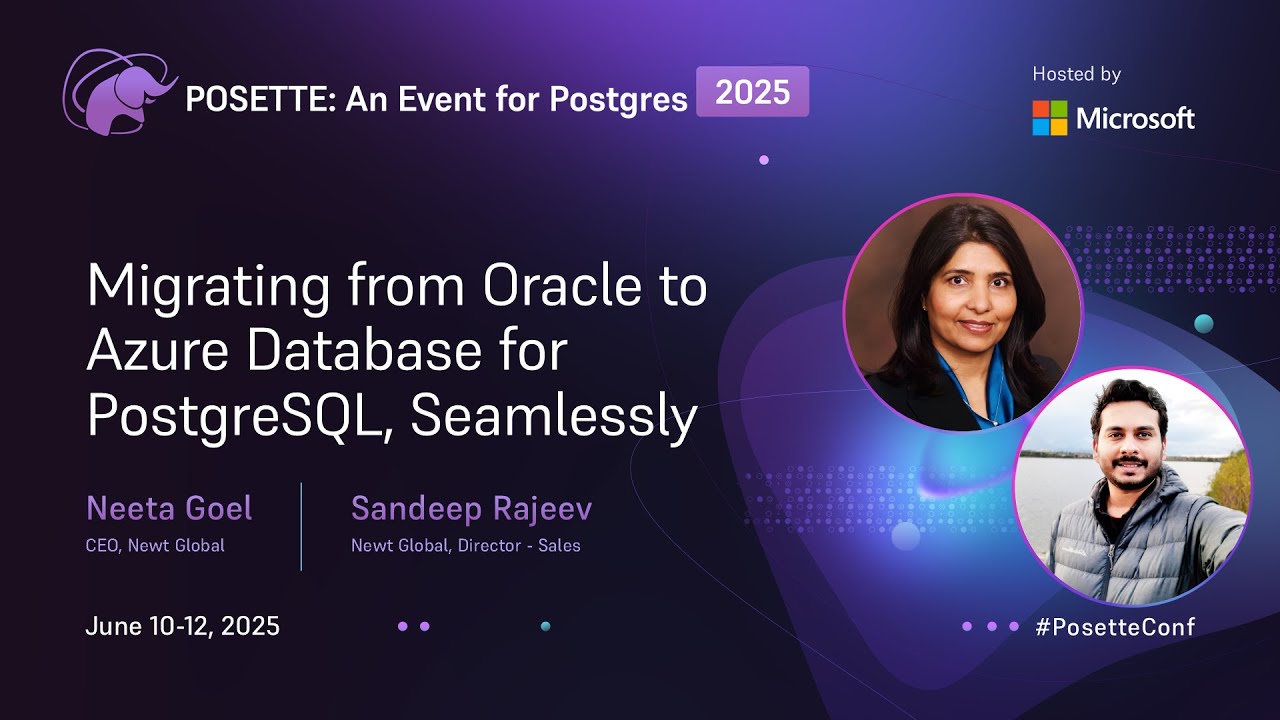 POSETTE: An Event for Postgres 2025

Hosted by
Microsoft

Migrating from Oracle to Azure Database for PostgreSQL, Seamlessly

Neeta Goel
CEO, Newt Global

Sandeep Rajeev
Newt Global, Director - Sales

June 10-12, 2025

#PosetteConf